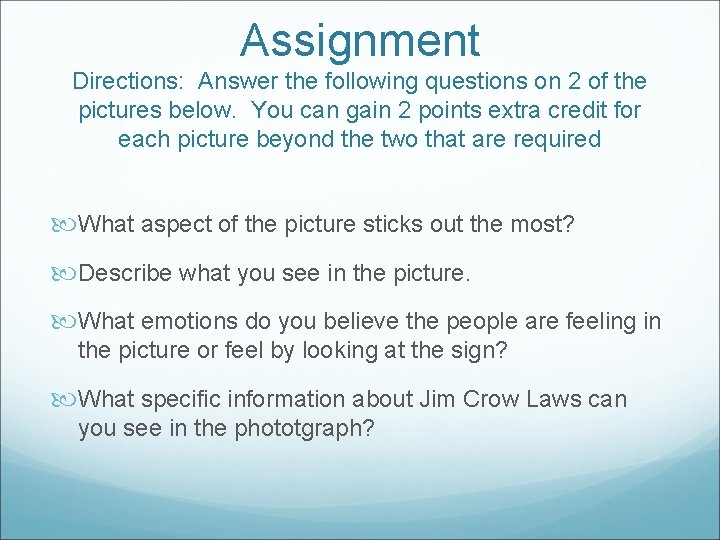 Assignment

Directions: Answer the following questions on 2 of the pictures below. You can gain 2 points extra credit for each picture beyond the two that are required

What aspect of the picture sticks out the most?

Describe what you see in the picture.

What emotions do you believe the people are feeling in the picture or feel by looking at the sign?

What specific information about Jim Crow Laws can you see in the phototgraph?